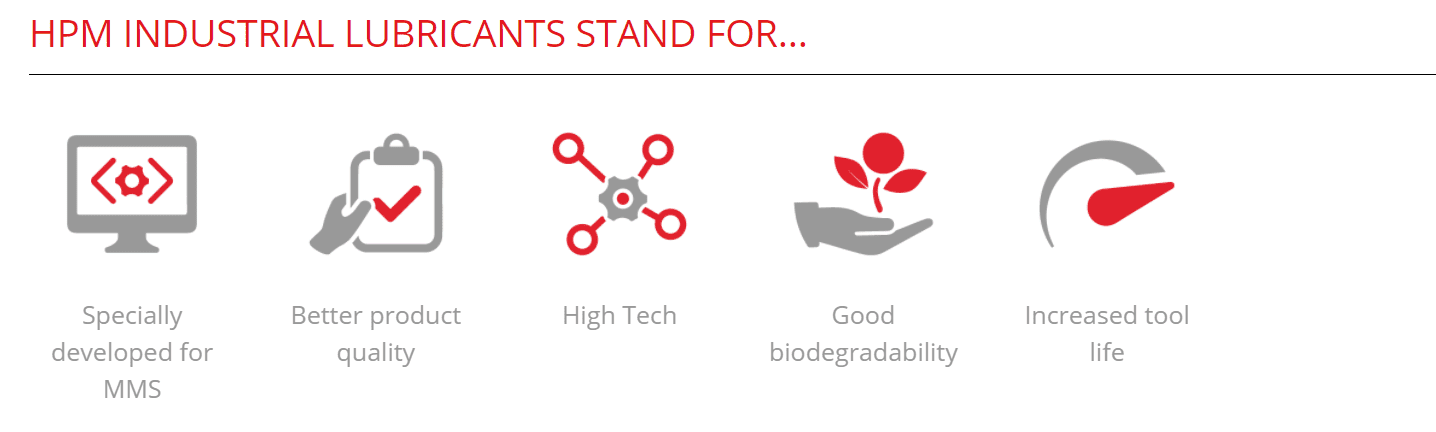 HPM INDUSTRIAL LUBRICANTS STAND FOR...

Specially developed for MMS

Better product quality

High Tech

Good biodegradability

Increased tool life